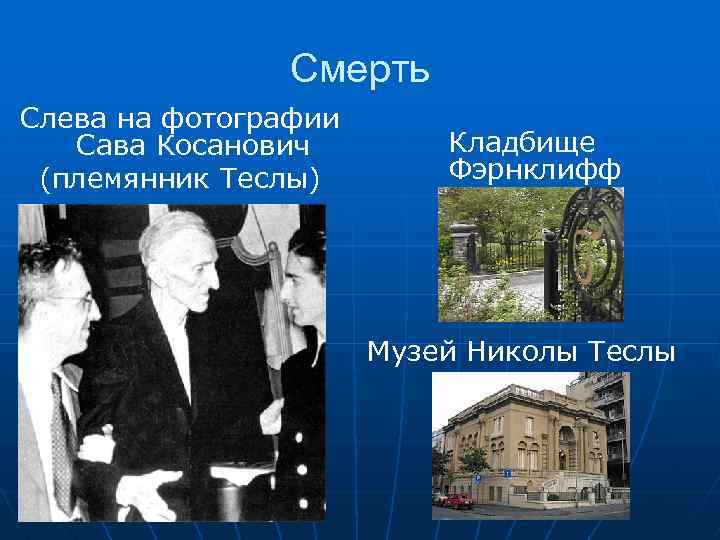 Смерть

Слева на фотографии Сава Косанович (племянник Теслы)

Кладбище Фэрнклифф

Музей Николы Теслы